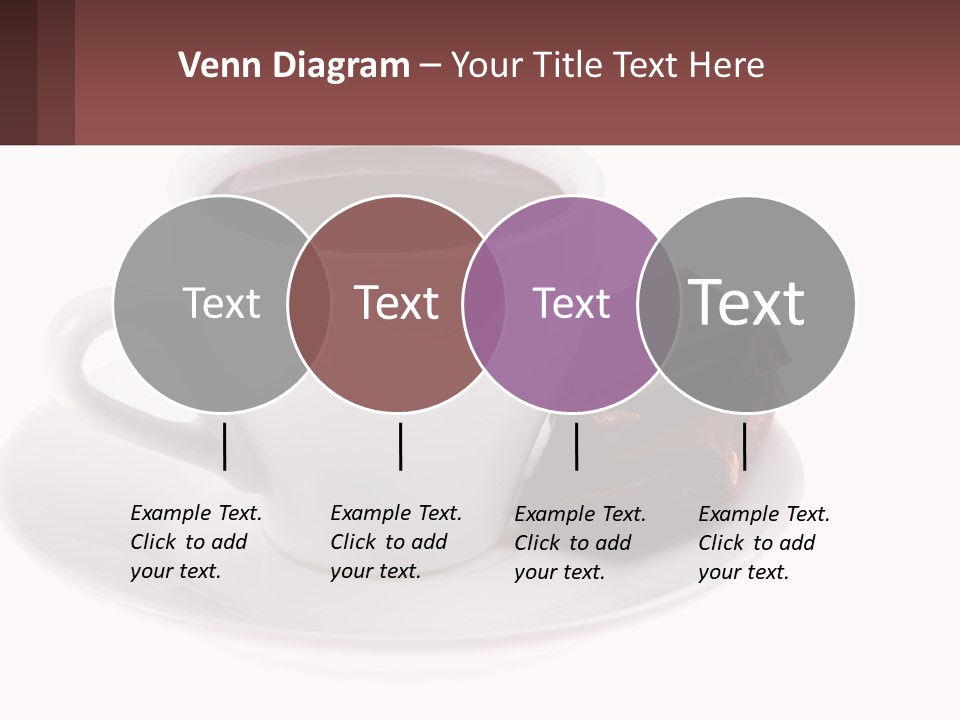 Venn Diagram – Your Title Text Here

Text

Text

Text

Text

Example Text. Click to add your text.

Example Text. Click to add your text.

Example Text. Click to add your text.

Example Text. Click to add your text.